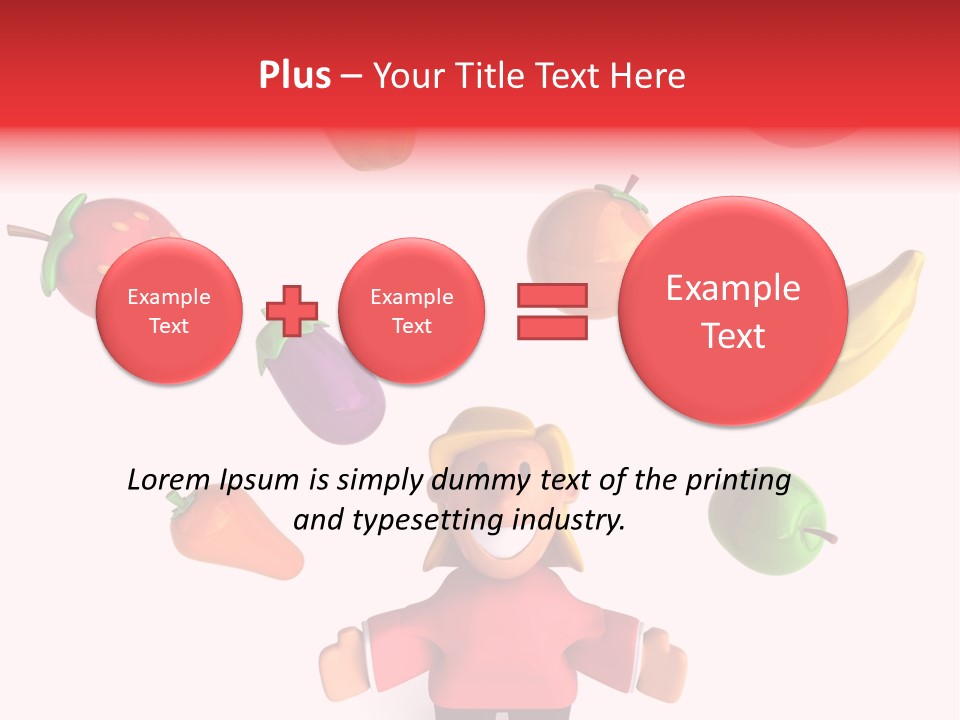 Plus – Your Title Text Here

Example Text

Example Text

Example Text

Lorem Ipsum is simply dummy text of the printing and typesetting industry.